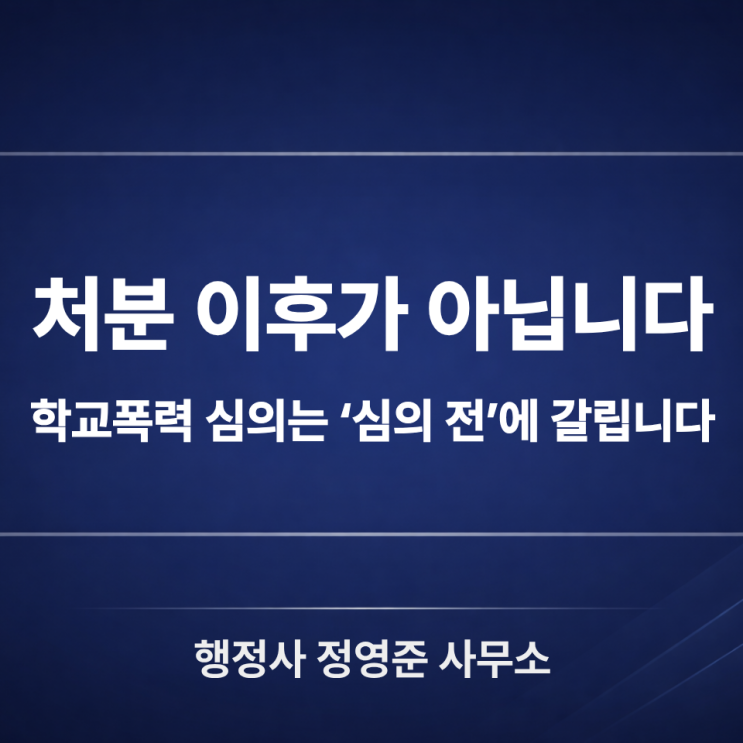 처분 이후가 아닙니다

학교폭력 심의는 ‘심의 전’에 갈립니다

행정사 정영준 사무소